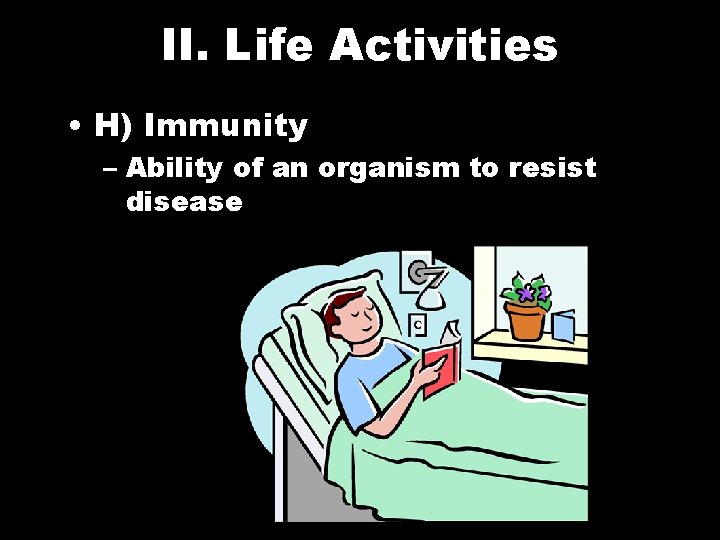 II. Life Activities

• H) Immunity

– Ability of an organism to resist disease